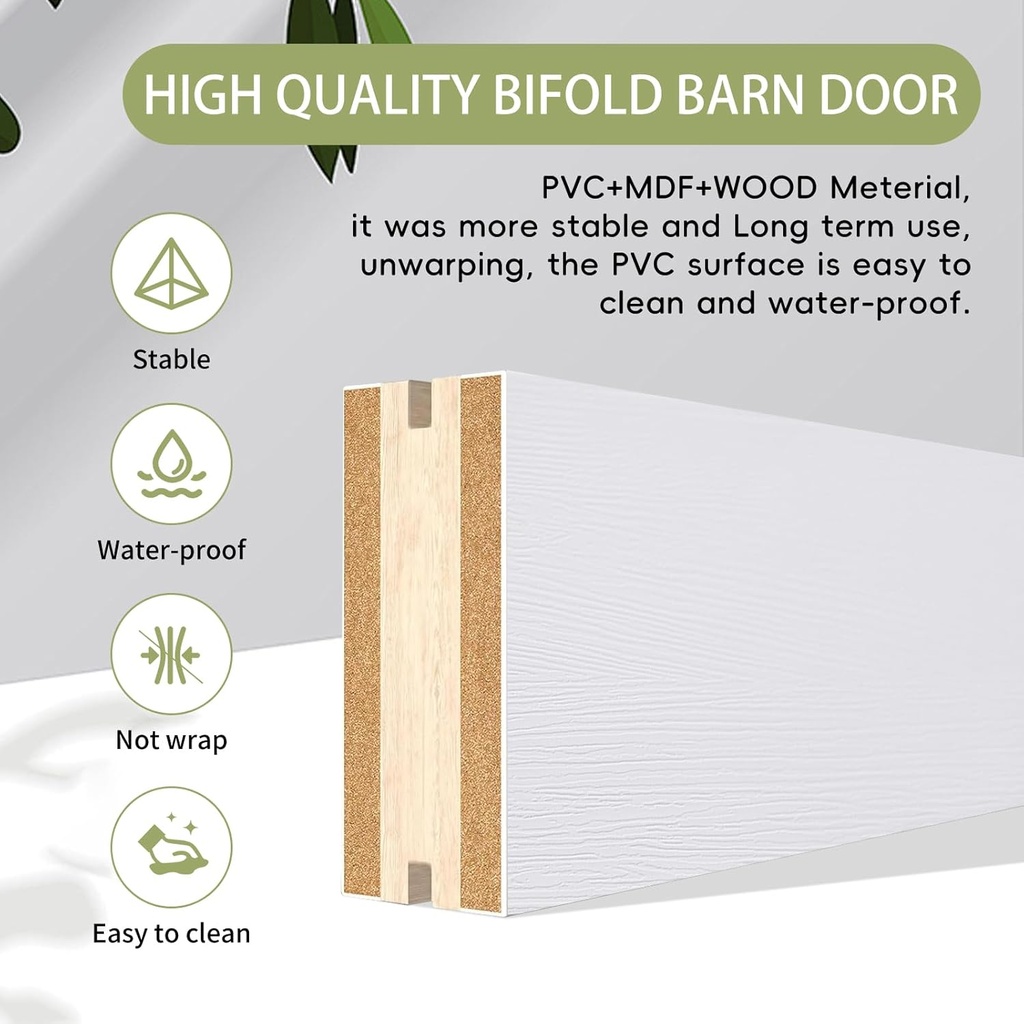 HIGH QUALITY BIFOLD BARN DOOR

PVC+MDF+WOOD Meterial, it was more stable and Long term use, unwarping, the PVC surface is easy to clean and water-proof.

Stable

Water-proof

Not wrap

Easy to clean